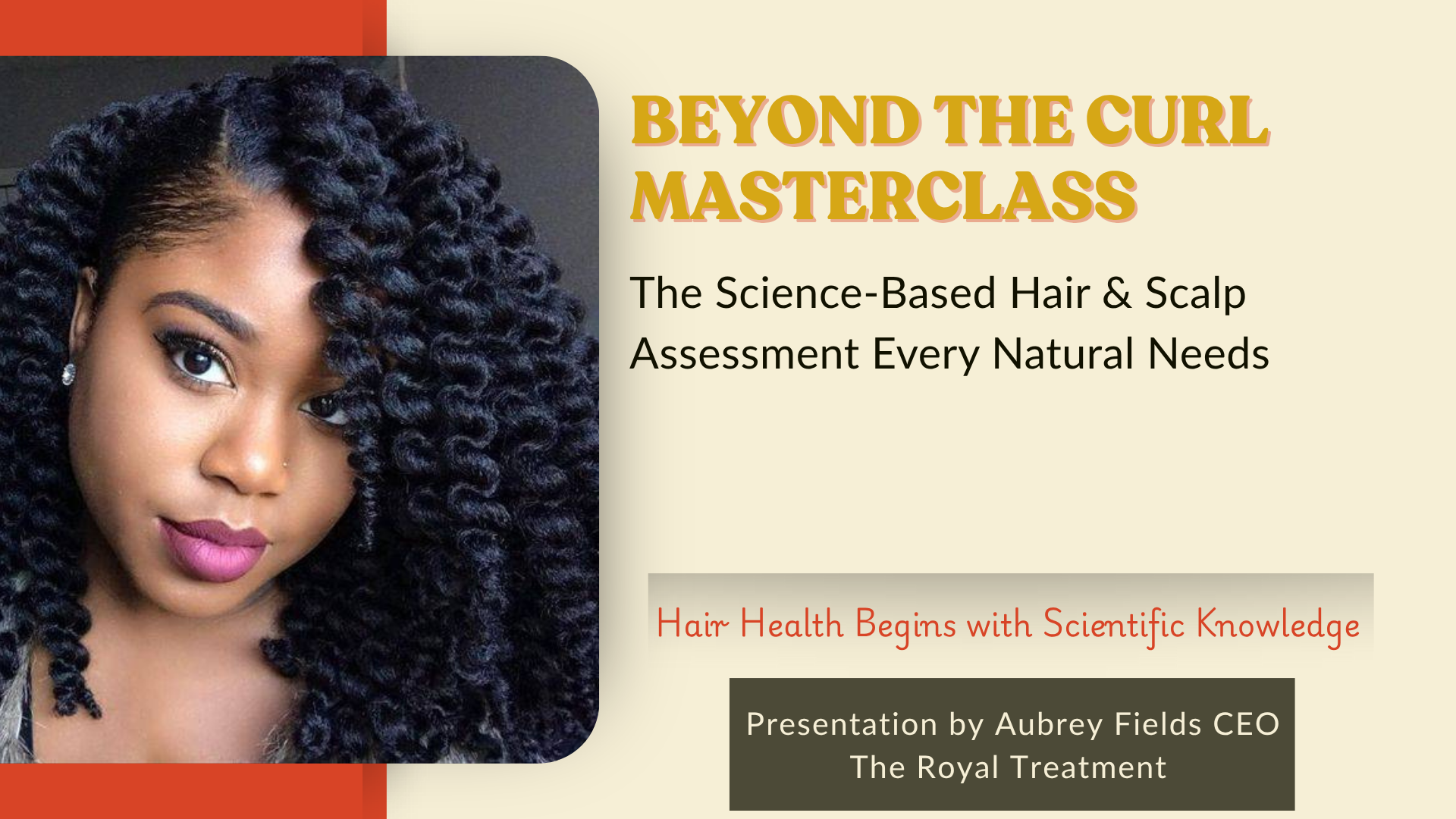 BEYOND THE CURL MASTERCLASS

The Science-Based Hair & Scalp Assessment Every Natural Needs

Hair Health Begins with Scientific Knowledge

Presentation by Aubrey Fields CEO
The Royal Treatment